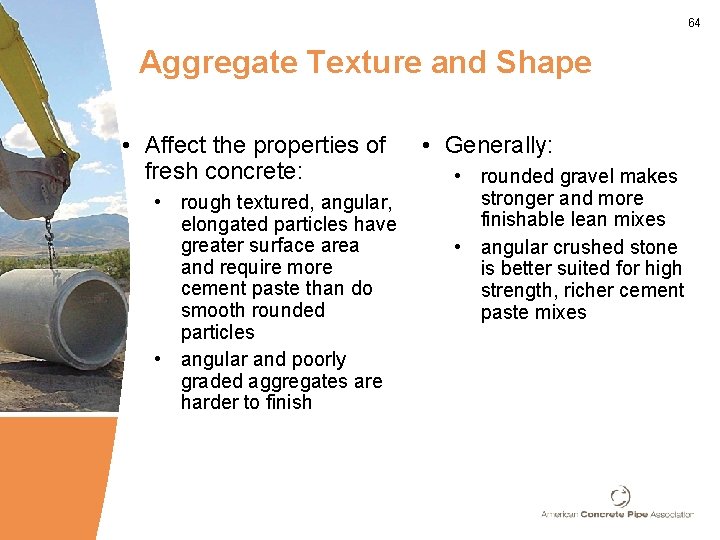 64

Aggregate Texture and Shape

• Affect the properties of fresh concrete:
  • rough textured, angular, elongated particles have greater surface area and require more cement paste than do smooth rounded particles
  • angular and poorly graded aggregates are harder to finish

• Generally:
  • rounded gravel makes stronger and more finishable lean mixes
  • angular crushed stone is better suited for high strength, richer cement paste mixes

American Concrete Pipe Association